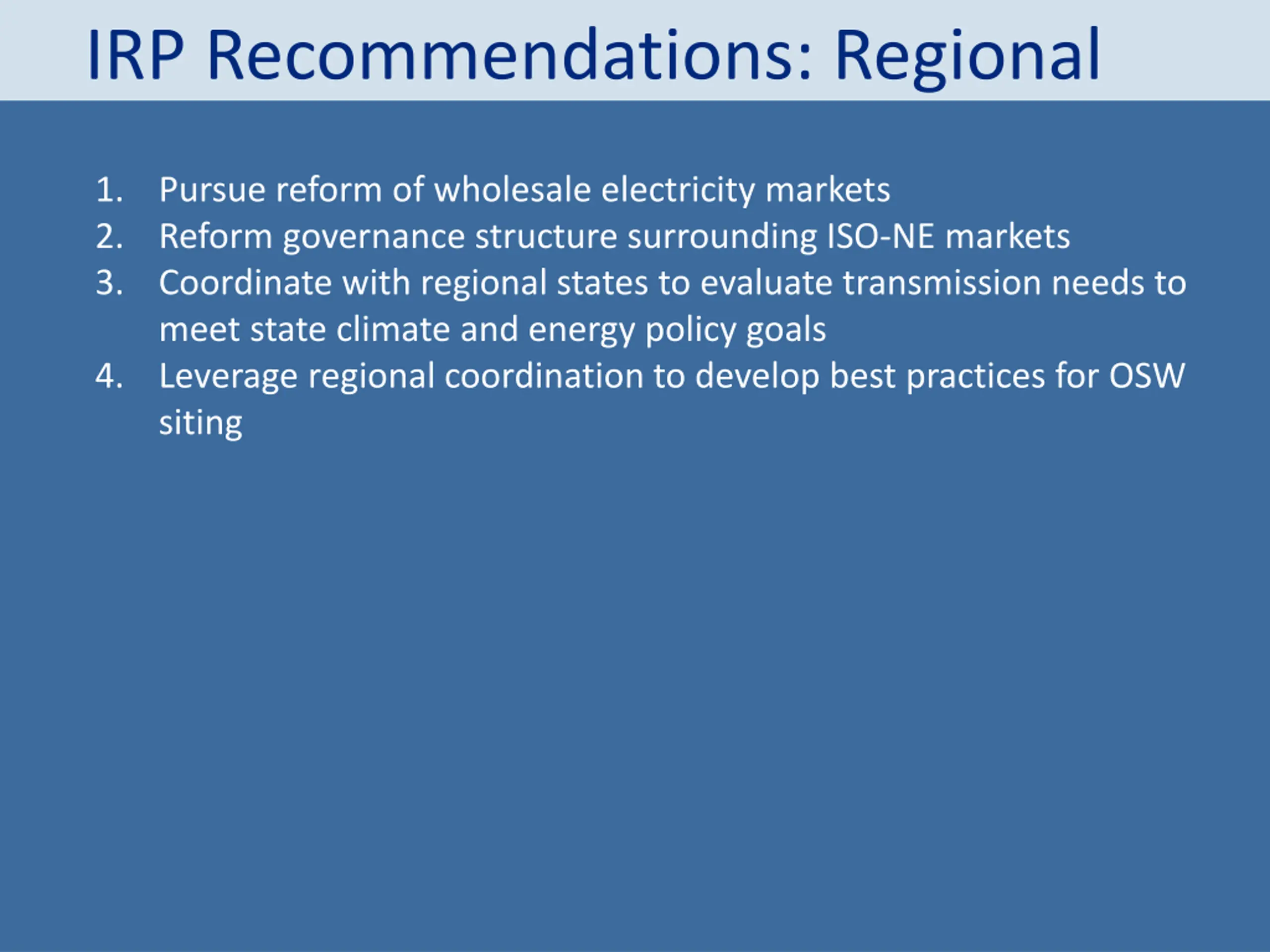 IRP Recommendations: Regional

1. Pursue reform of wholesale electricity markets
2. Reform governance structure surrounding ISO-NE markets
3. Coordinate with regional states to evaluate transmission needs to meet state climate and energy policy goals
4. Leverage regional coordination to develop best practices for OSW siting